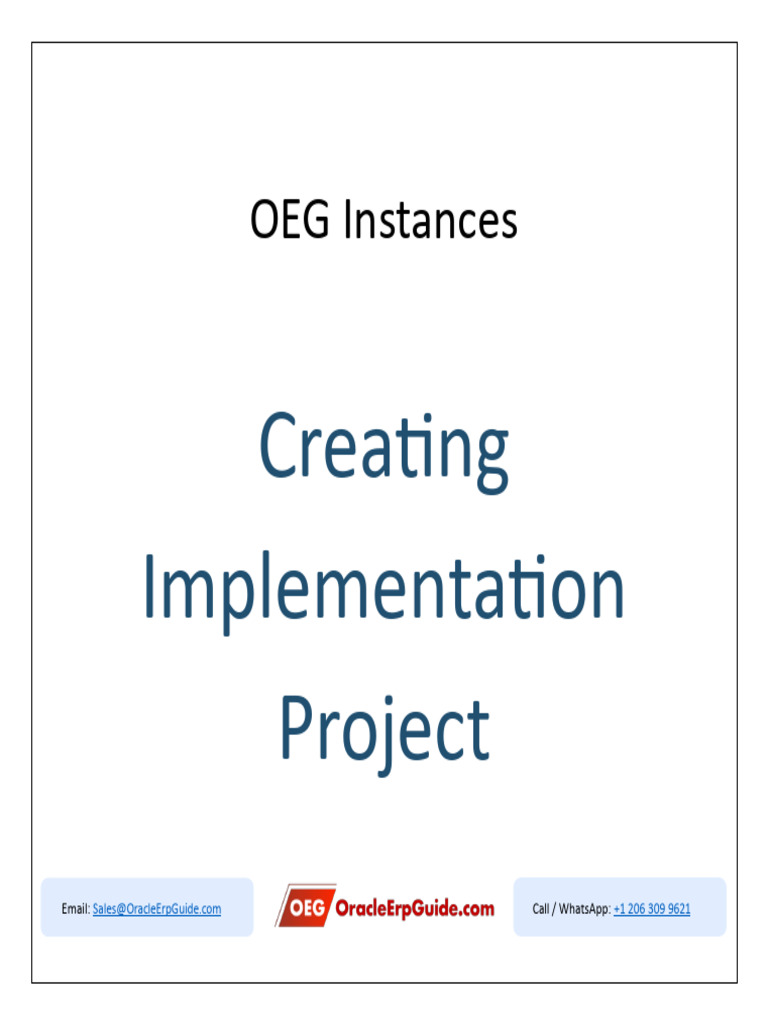 OEG Instances

Creating Implementation Project

Email: Sales@OracleErpGuide.com

OEG OracleErpGuide.com

Call / WhatsApp: +1 206 309 9621